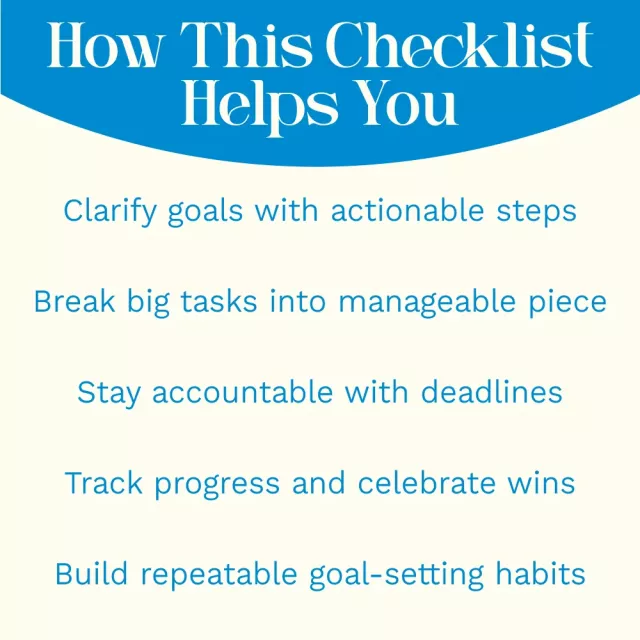 How This Checklist Helps You

Clarify goals with actionable steps

Break big tasks into manageable piece

Stay accountable with deadlines

Track progress and celebrate wins

Build repeatable goal-setting habits